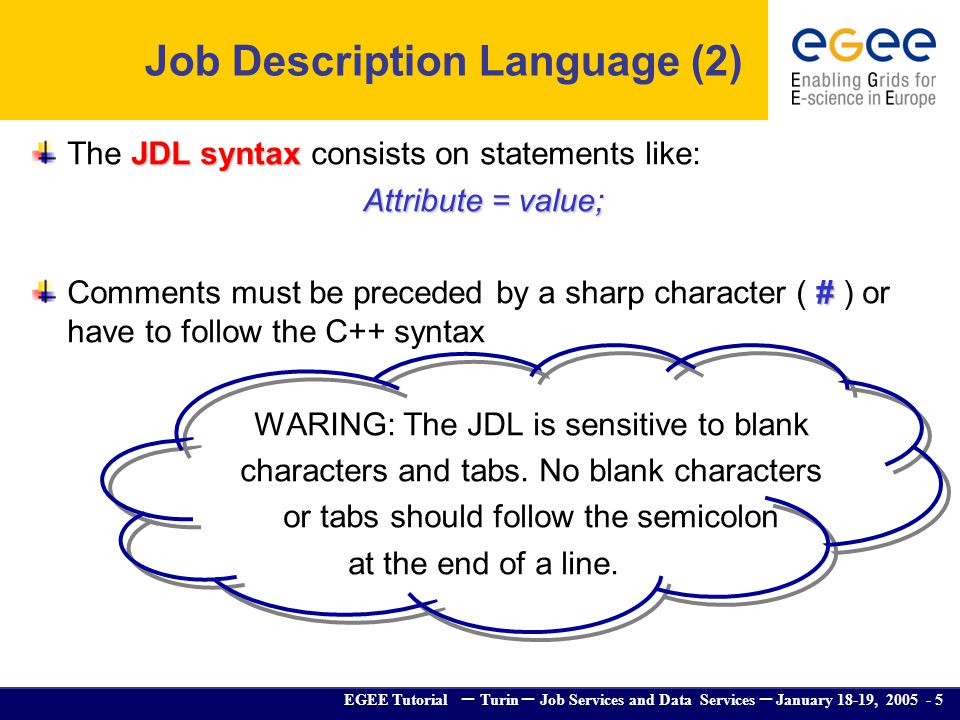 Job Description Language (2)

egee
Enabling Grids for E-science in Europe

The JDL syntax consists on statements like:

Attribute = value;

Comments must be preceded by a sharp character ( # ) or have to follow the C++ syntax

WARING: The JDL is sensitive to blank characters and tabs. No blank characters or tabs should follow the semicolon at the end of a line.

EGEE Tutorial – Turin – Job Services and Data Services – January 18-19, 2005 - 5